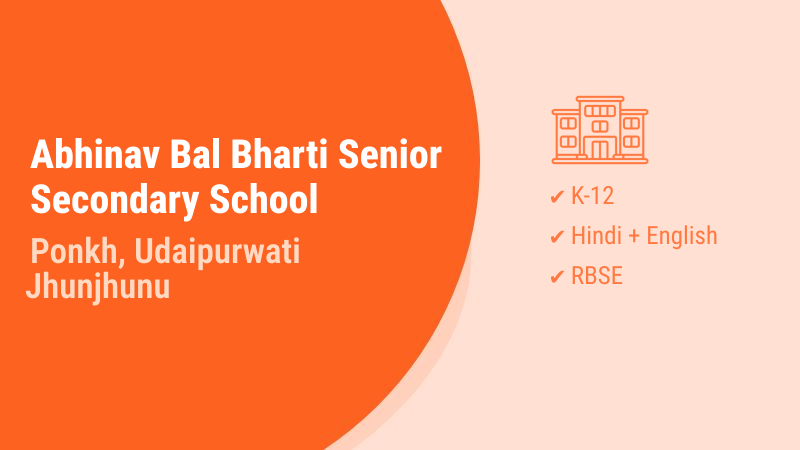 Abhinav Bal Bharti Senior Secondary School

Ponkh, Udaipurwati Jhunjhunu

✔ K-12
✔ Hindi + English
✔ RBSE